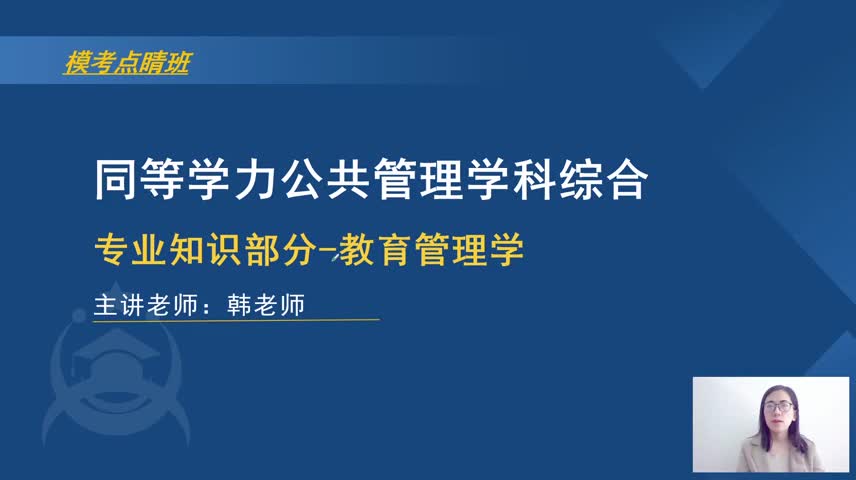 模考点睛班

同等学力公共管理学科综合

专业知识部分-教育管理学

主讲老师：韩老师